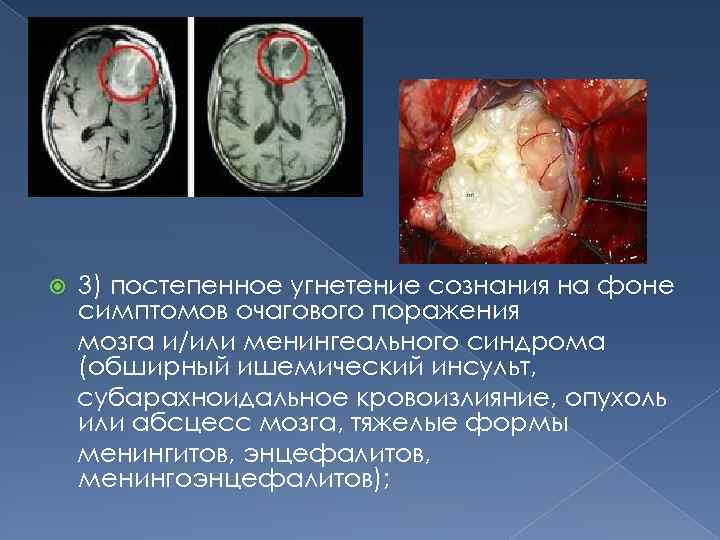 3) постепенное угнетение сознания на фоне симптомов очагового поражения мозга и/или менингеального синдрома (обширный ишемический инсульт, субарахноидальное кровоизлияние, опухоль или абсцесс мозга, тяжелые формы менингитов, энцефалитов, менингоэнцефалитов);